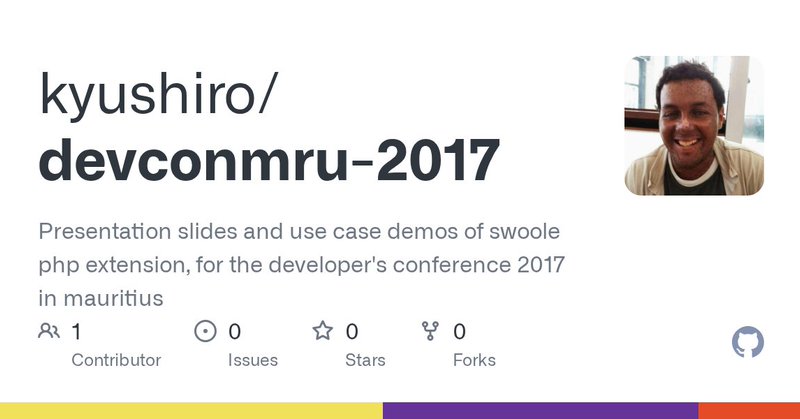 kyushiro/
devconmru-2017

Presentation slides and use case demos of swoole php extension, for the developer's conference 2017 in mauritius

1
Contributor

0
Issues

0
Stars

0
Forks